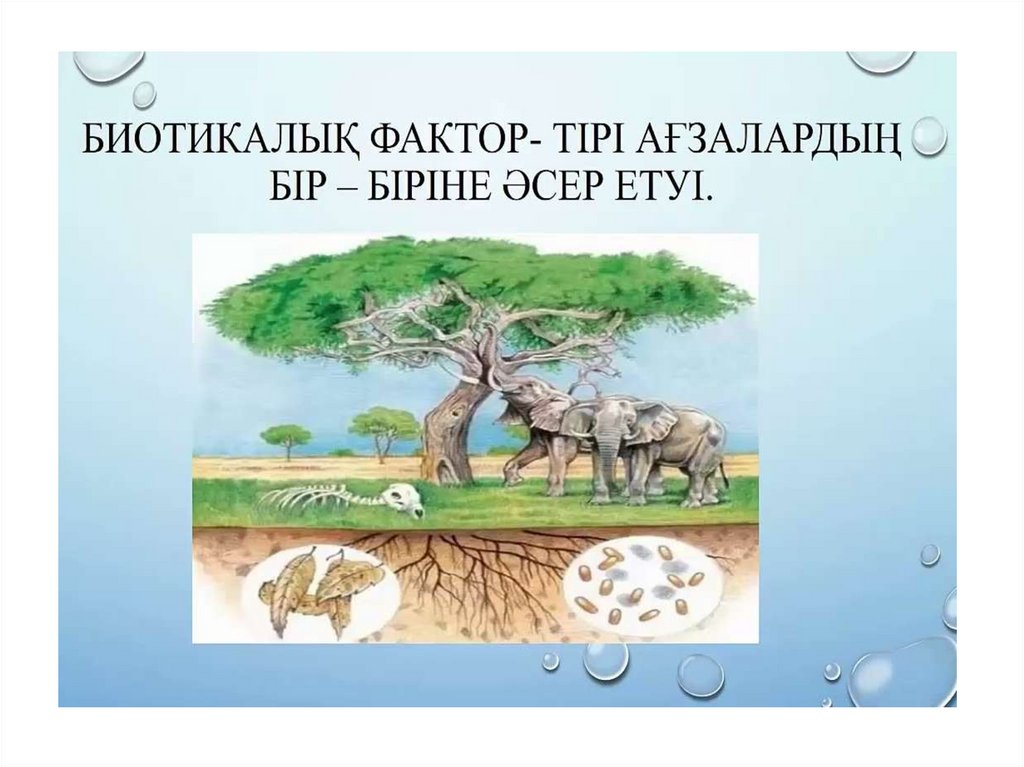 БИОТИКАЛЫҚ ФАКТОР- ТІРІ АҒЗАЛАРДЫҢ БІР – БІРІНЕ ӘСЕР ЕТУІ.